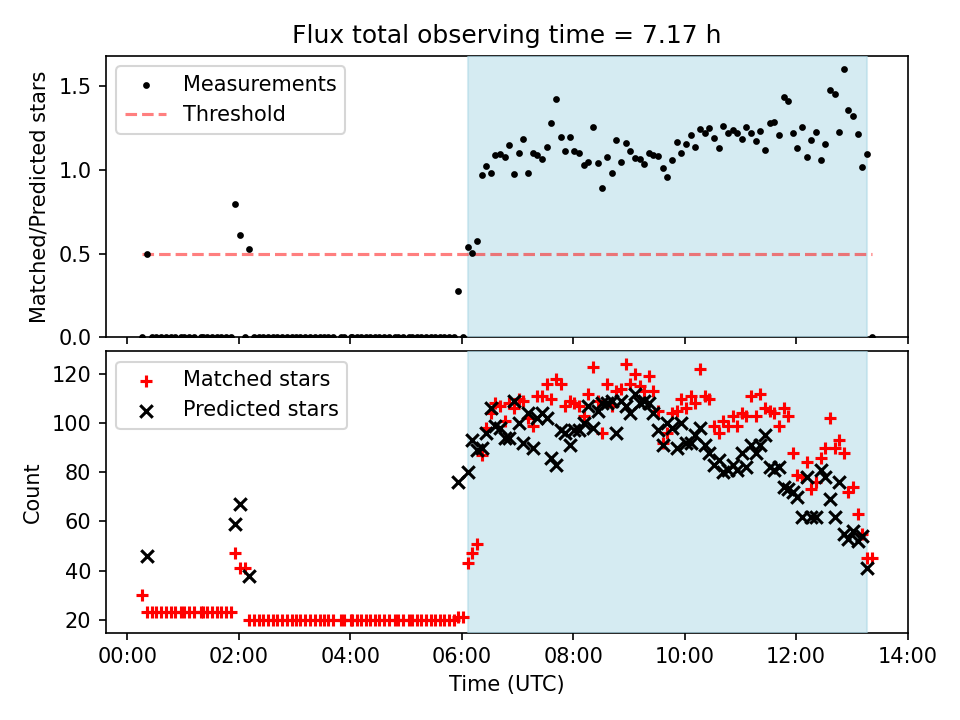 Flux total observing time = 7.17 h

Measurements
Threshold

Matched/Predicted stars
1.5
1.0
0.5
0.0

Matched stars
Predicted stars

Count
120
100
80
60
40
20

00:00
02:00
04:00
06:00
08:00
10:00
12:00
14:00
Time (UTC)